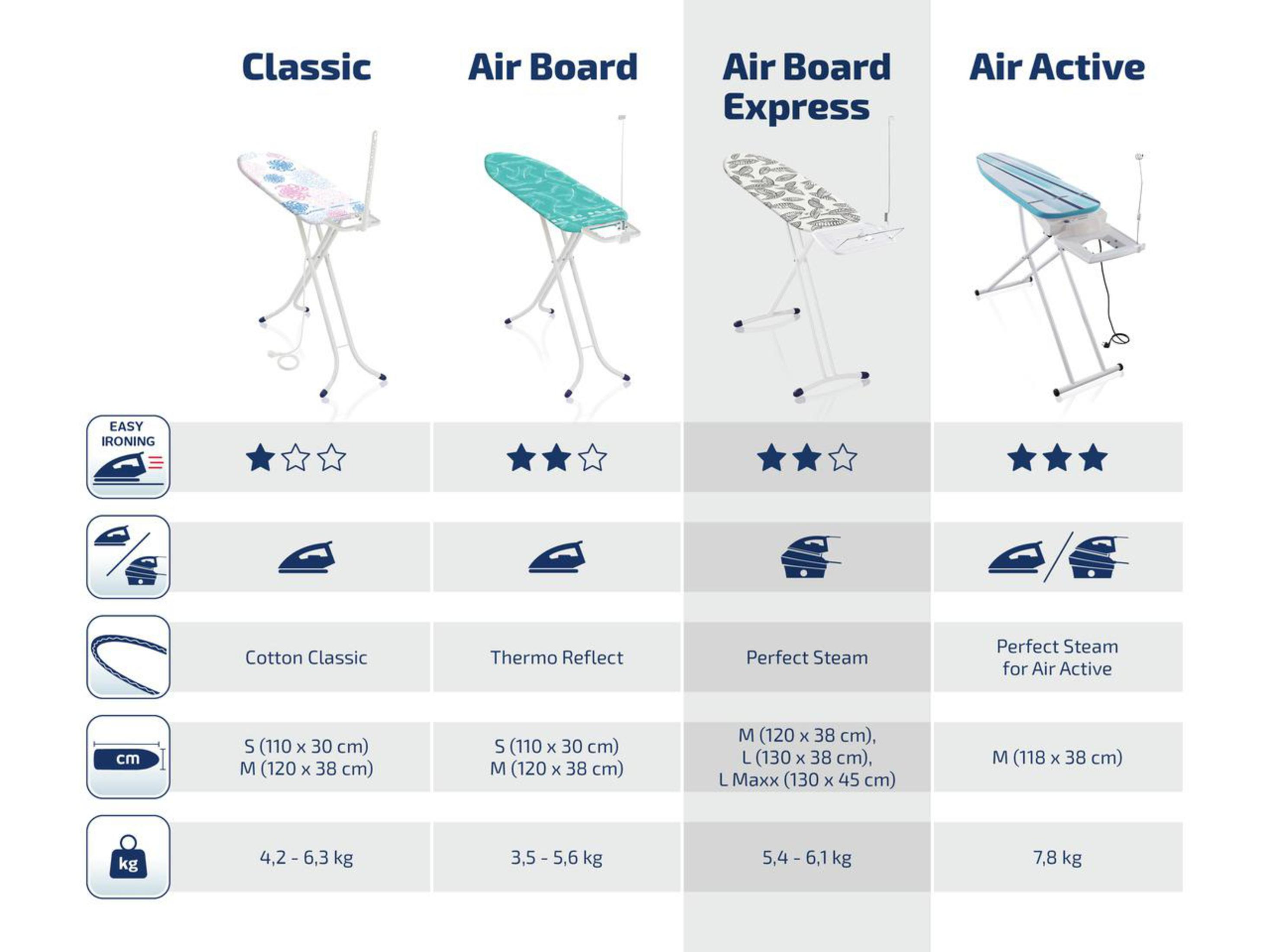 | | Classic | Air Board | Air Board Express | Air Active |
|---|---|---|---|---|
| EASY IRONING | ★☆☆ | ★★☆ | ★★☆ | ★★★ |
| | | | | |
| | Cotton Classic | Thermo Reflect | Perfect Steam | Perfect Steam for Air Active |
| cm | S (110 x 30 cm) M (120 x 38 cm) | S (110 x 30 cm) M (120 x 38 cm) | M (120 x 38 cm), L (130 x 38 cm), L Maxx (130 x 45 cm) | M (118 x 38 cm) |
| kg | 4,2 - 6,3 kg | 3,5 - 5,6 kg | 5,4 - 6,1 kg | 7,8 kg |